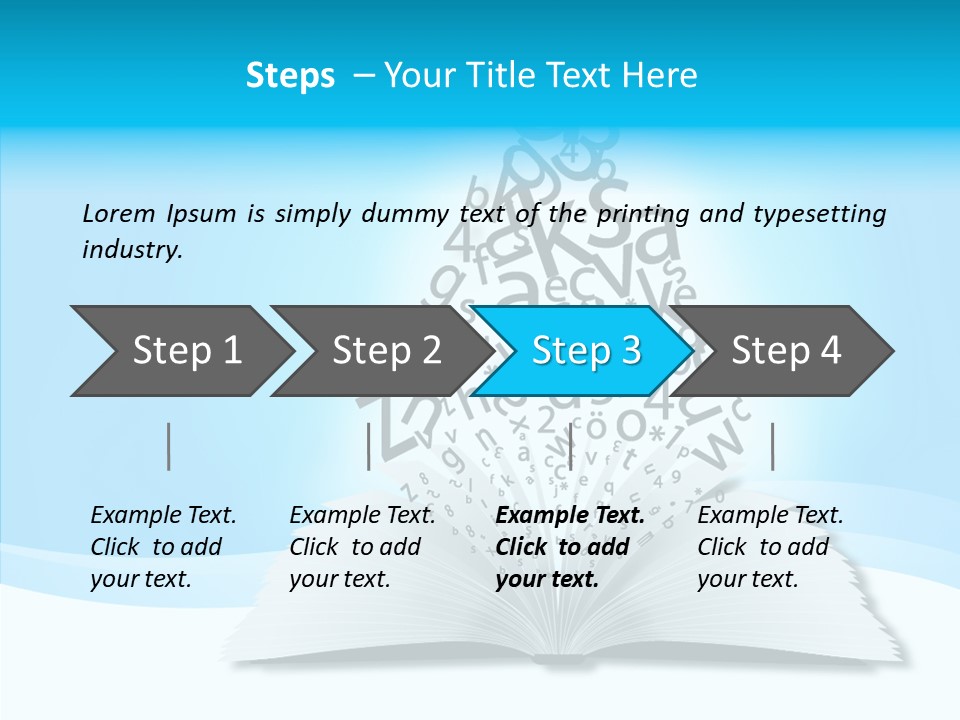 Steps – Your Title Text Here

Lorem Ipsum is simply dummy text of the printing and typesetting industry.

Step 1

Step 2

Step 3

Step 4

Example Text. Click to add your text.

Example Text. Click to add your text.

Example Text. Click to add your text.

Example Text. Click to add your text.